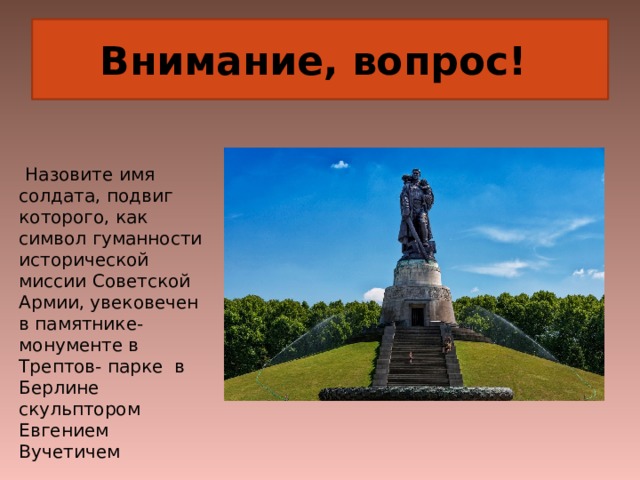 Внимание, вопрос!

Назовите имя солдата, подвиг которого, как символ гуманности исторической миссии Советской Армии, увековечен в памятнике-монументе в Трептов- парке в Берлине скульптором Евгением Вучетичем